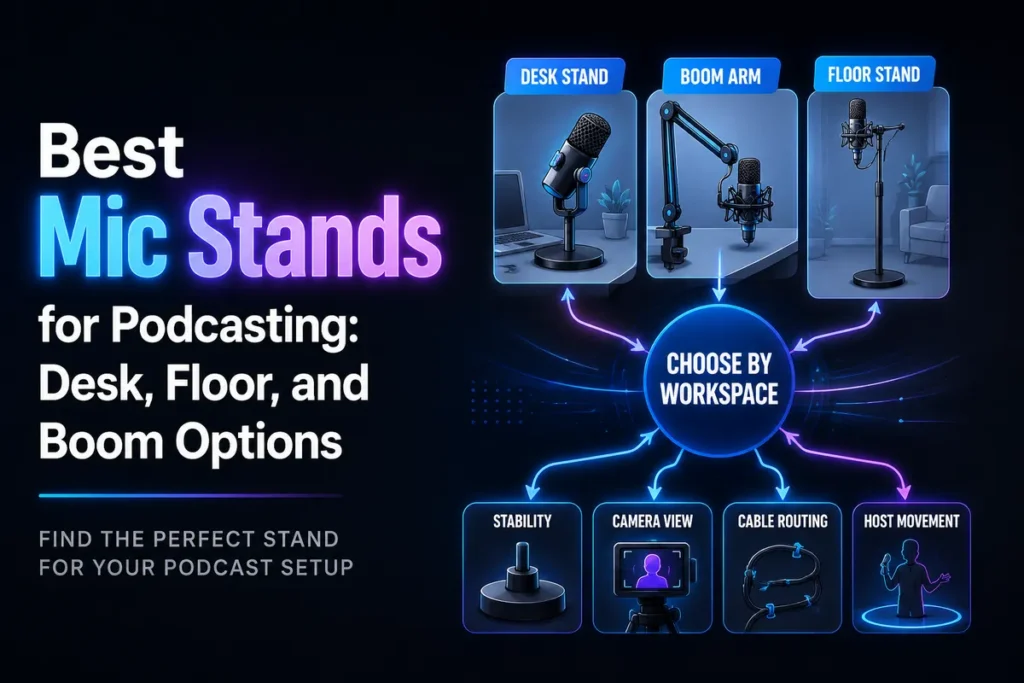 Best
Mic Stands
for Podcasting:
Desk, Floor, and
Boom Options

FIND THE PERFECT STAND
FOR YOUR PODCAST SETUP

DESK STAND

BOOM ARM

FLOOR STAND

CHOOSE BY
WORKSPACE

STABILITY

CAMERA VIEW

CABLE ROUTING

HOST MOVEMENT